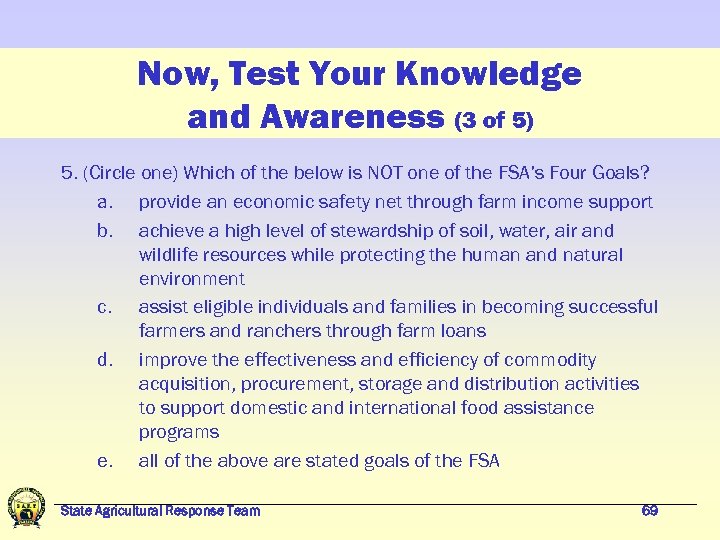 Now, Test Your Knowledge and Awareness (3 of 5)

5. (Circle one) Which of the below is NOT one of the FSA's Four Goals?

a. provide an economic safety net through farm income support

b. achieve a high level of stewardship of soil, water, air and wildlife resources while protecting the human and natural environment

c. assist eligible individuals and families in becoming successful farmers and ranchers through farm loans

d. improve the effectiveness and efficiency of commodity acquisition, procurement, storage and distribution activities to support domestic and international food assistance programs

e. all of the above are stated goals of the FSA

S.A.R.T.

State Agricultural Response Team

69